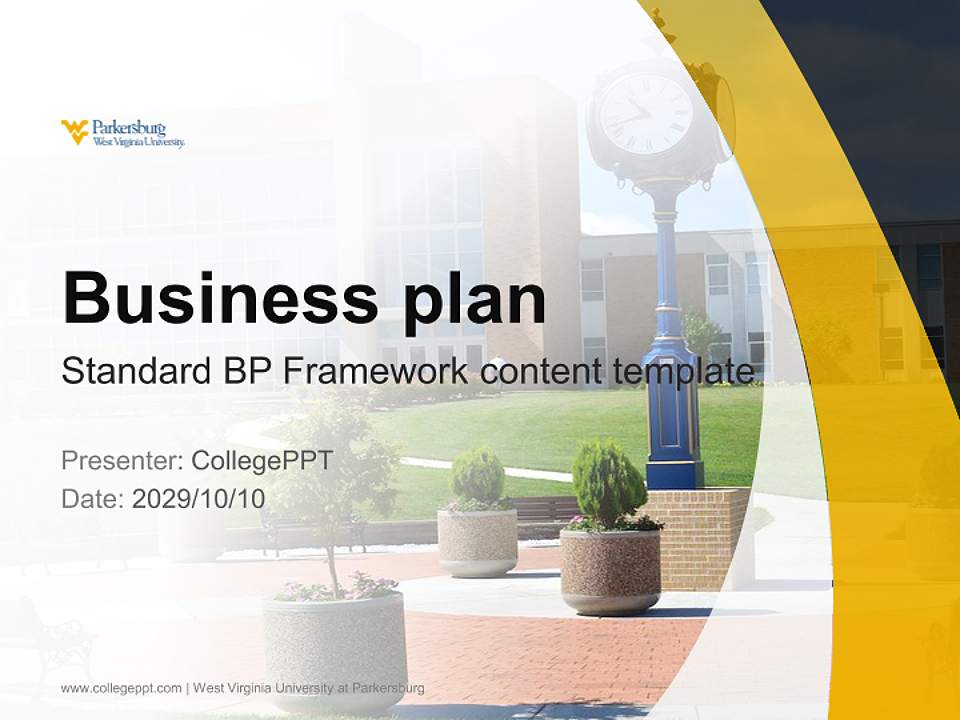 Parkersburg
West Virginia University.

Business plan

Standard BP Framework content template

Presenter: CollegePPT
Date: 2029/10/10

www.collegeppt.com | West Virginia University at Parkersburg